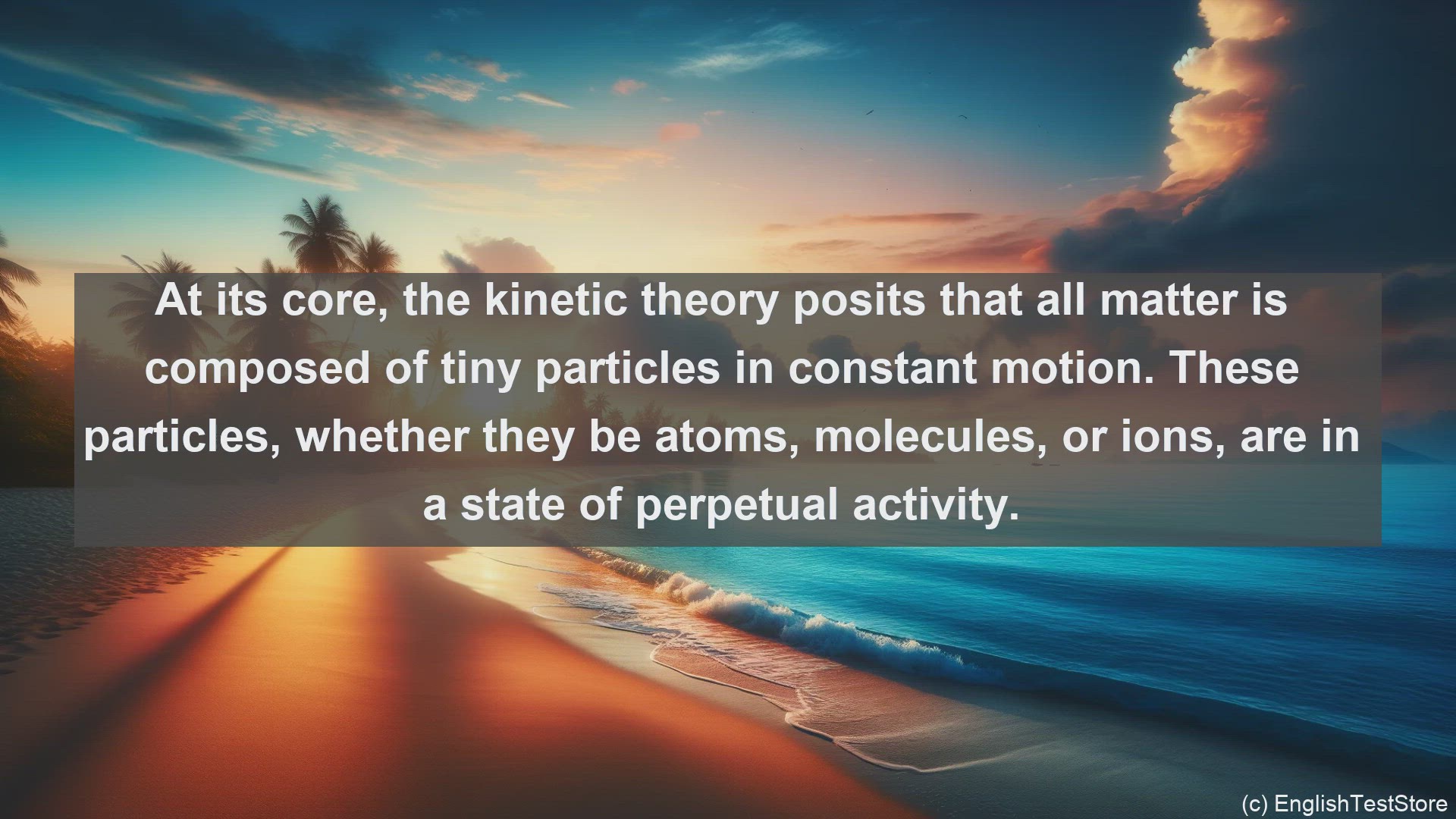 At its core, the kinetic theory posits that all matter is composed of tiny particles in constant motion. These particles, whether they be atoms, molecules, or ions, are in a state of perpetual activity.

(c) EnglishTestStore